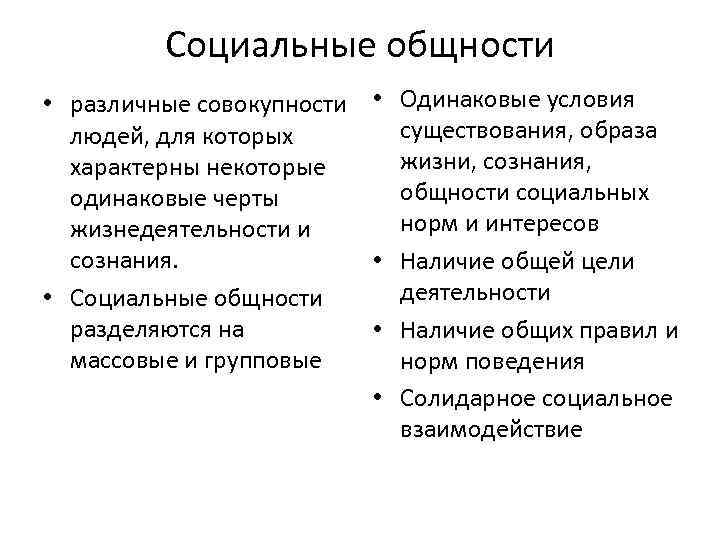 Социальные общности

• различные совокупности людей, для которых характерны некоторые одинаковые черты жизнедеятельности и сознания.

• Социальные общности разделяются на массовые и групповые

• Одинаковые условия существования, образа жизни, сознания, общности социальных норм и интересов

• Наличие общей цели деятельности

• Наличие общих правил и норм поведения

• Солидарное социальное взаимодействие